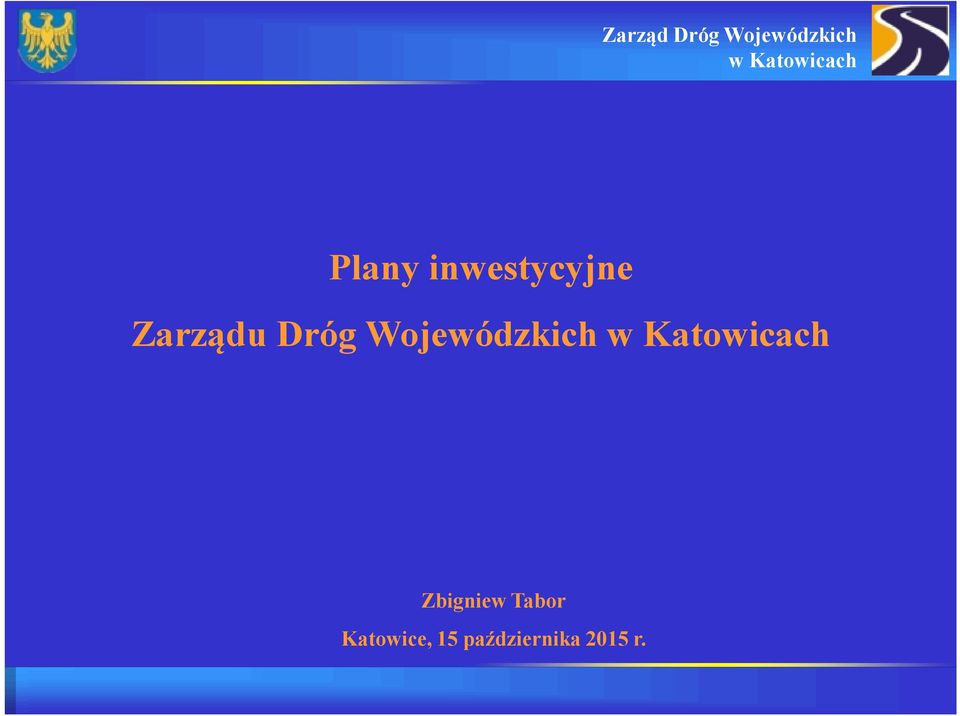 Zarząd Dróg Wojewódzkich
w Katowicach

Plany inwestycyjne
Zarządu Dróg Wojewódzkich w Katowicach

Zbigniew Tabor
Katowice, 15 października 2015 r.